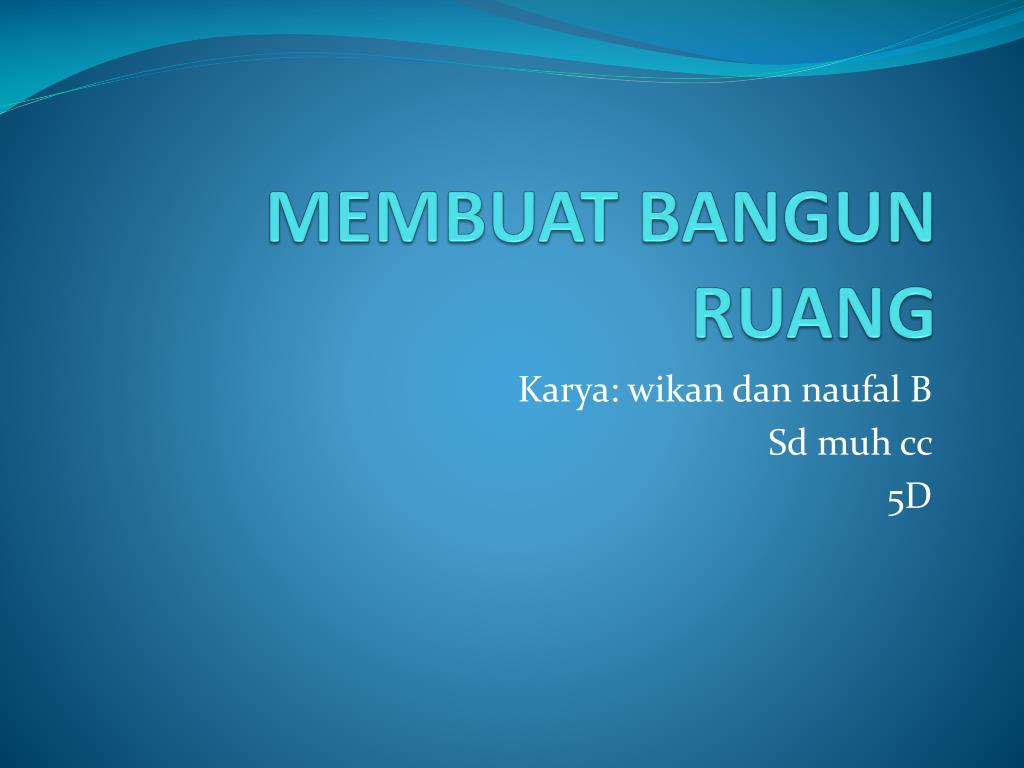 MEMBUAT BANGUN RUANG

Karya: wikan dan naufal B
Sd muh cc
5D